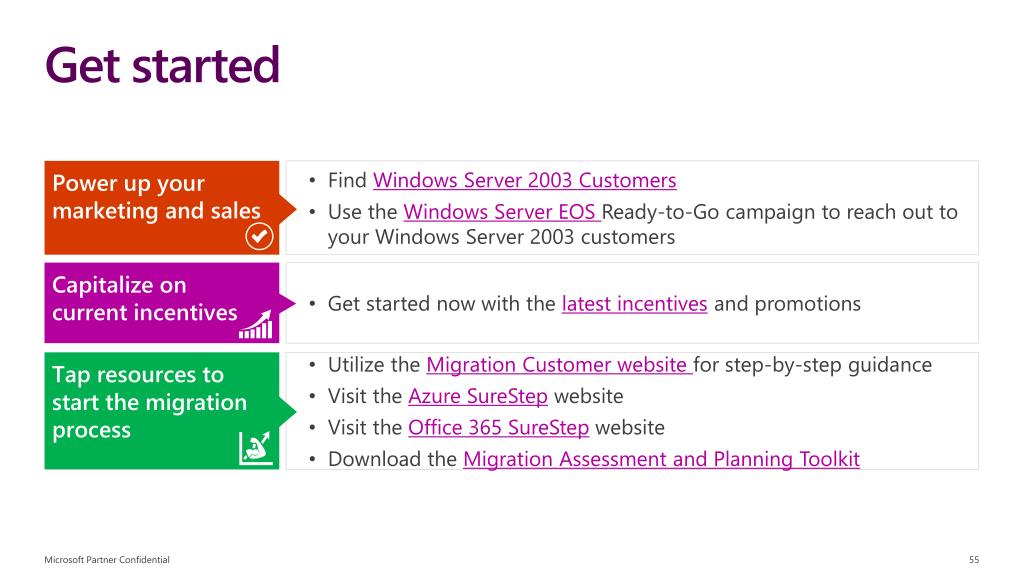 Get started

Power up your marketing and sales

• Find Windows Server 2003 Customers
• Use the Windows Server EOS Ready-to-Go campaign to reach out to your Windows Server 2003 customers

Capitalize on current incentives

• Get started now with the latest incentives and promotions

Tap resources to start the migration process

• Utilize the Migration Customer website for step-by-step guidance
• Visit the Azure SureStep website
• Visit the Office 365 SureStep website
• Download the Migration Assessment and Planning Toolkit

Microsoft Partner Confidential

55